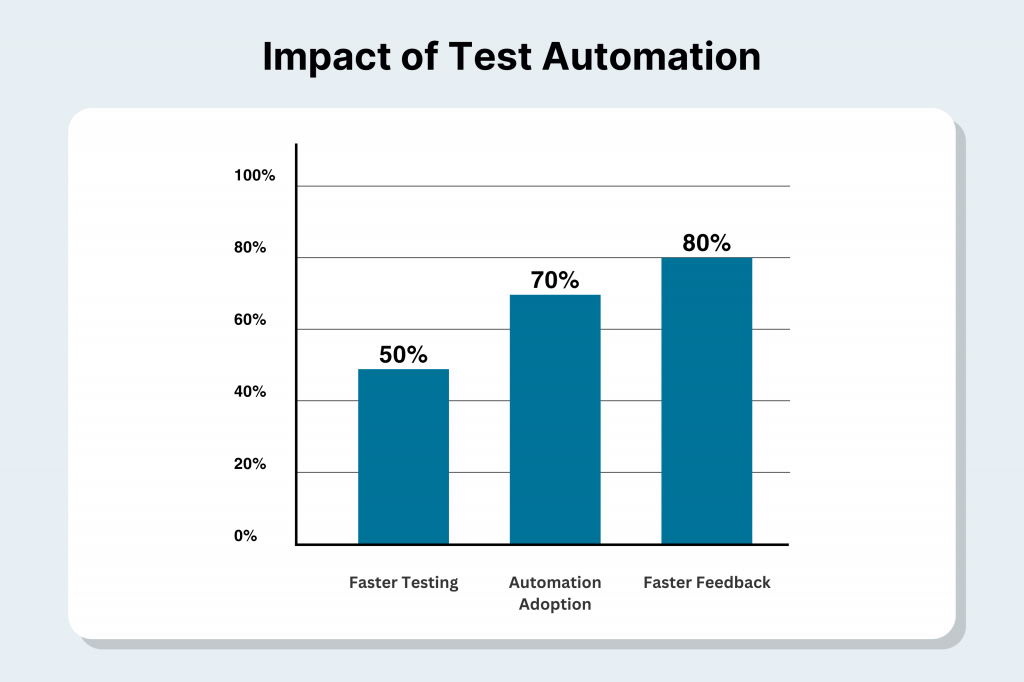 Impact of Test Automation

100%
80%
60%
40%
20%
0%

50%
70%
80%

Faster Testing
Automation Adoption
Faster Feedback